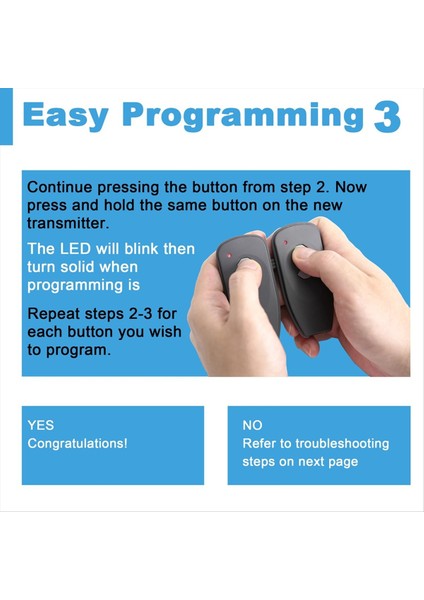 Easy Programming 3

Continue pressing the button from step 2. Now press and hold the same button on the new transmitter.

The LED will blink then turn solid when programming is

Repeat steps 2-3 for each button you wish to program.

YES
Congratulations!

NO
Refer to troubleshooting steps on next page